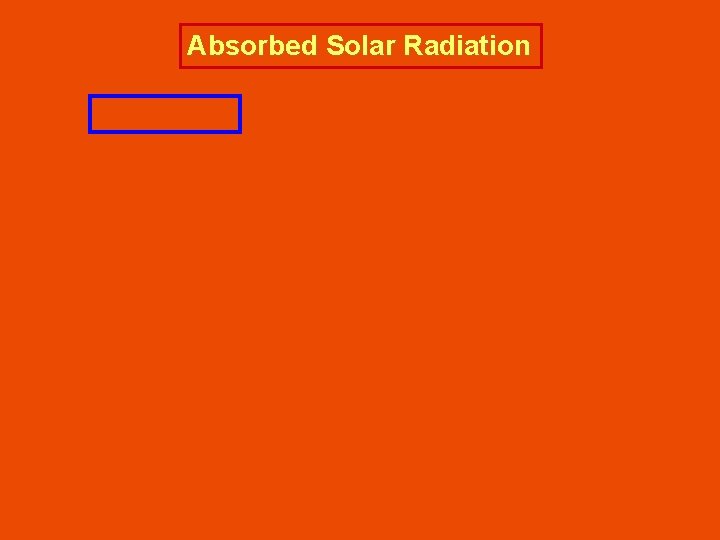 Absorbed Solar Radiation